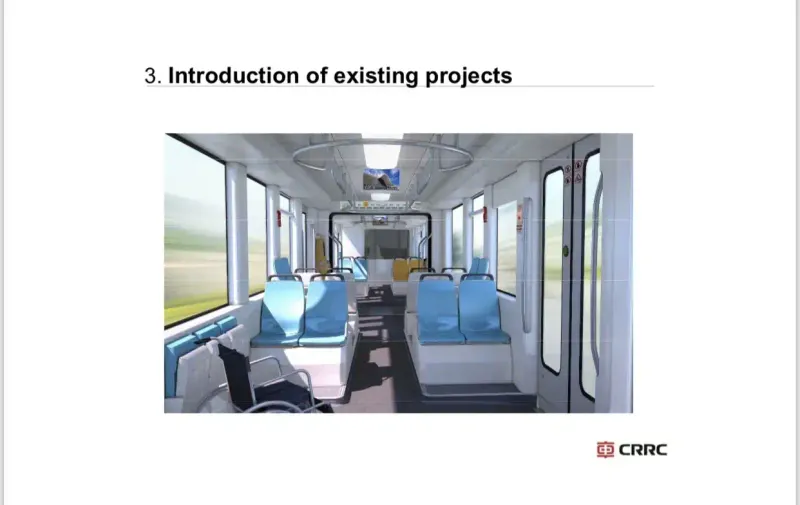 3. Introduction of existing projects

CRRC